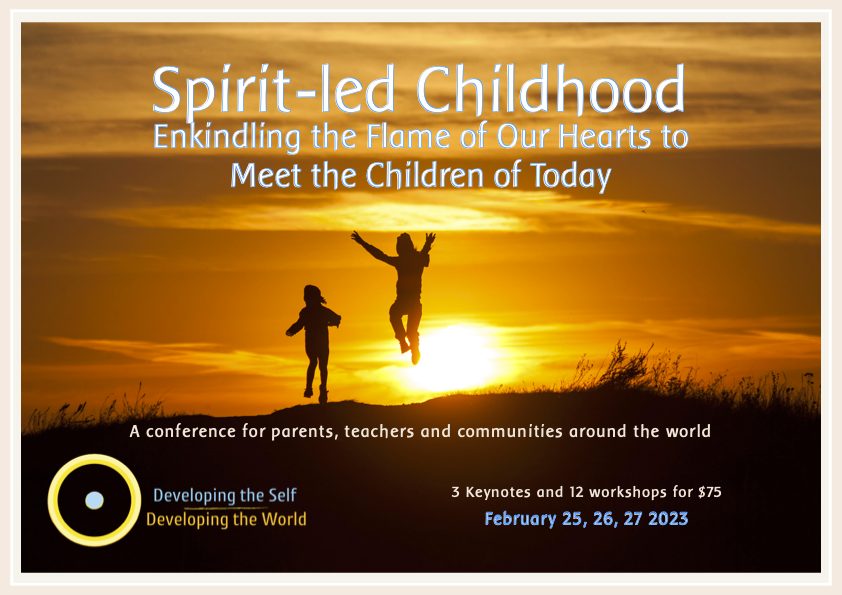 Spirit-led Childhood
Enkindling the Flame of Our Hearts to Meet the Children of Today

A conference for parents, teachers and communities around the world

Developing the Self
Developing the World

3 Keynotes and 12 workshops for $75
February 25, 26, 27 2023